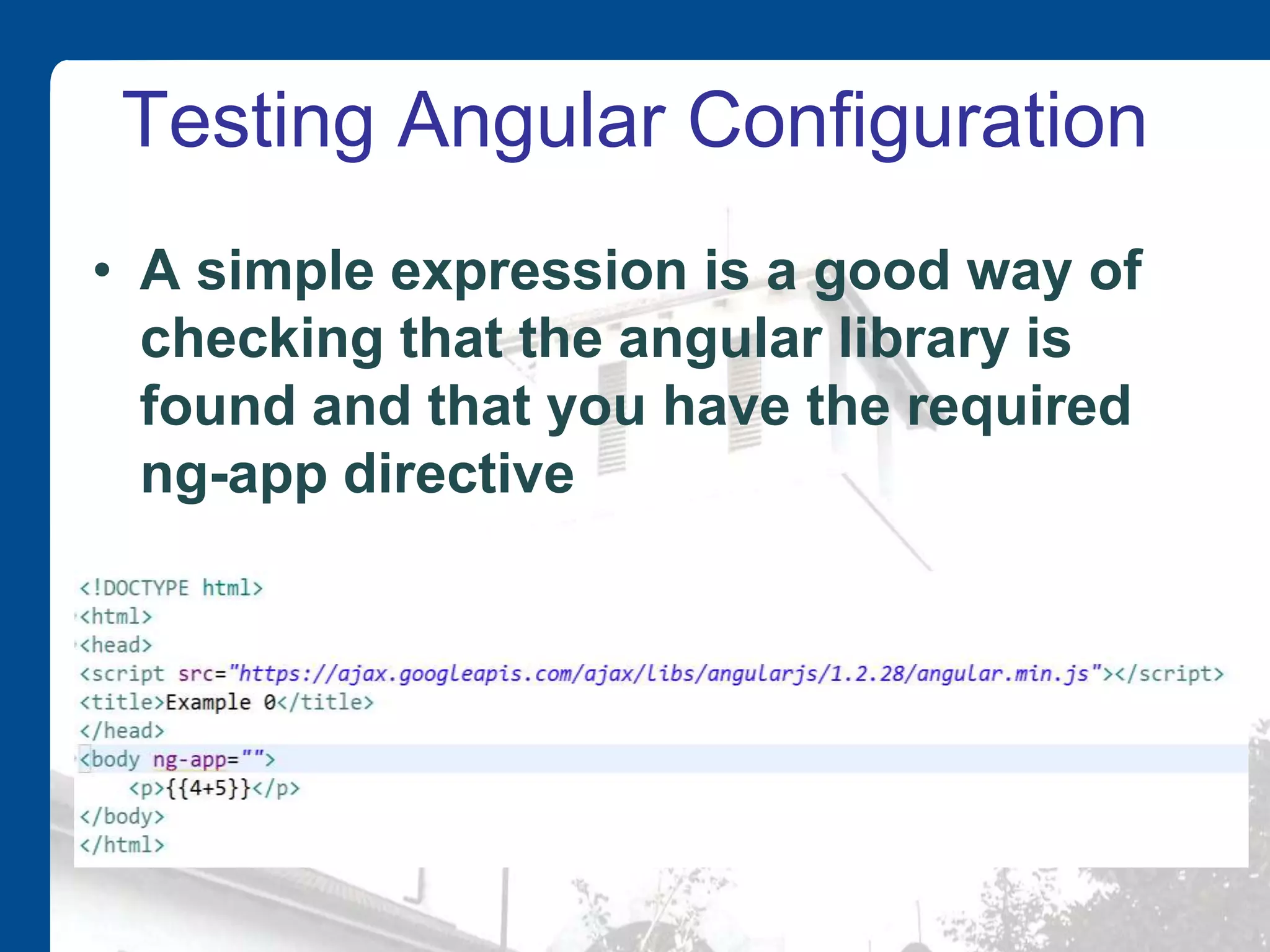 Testing Angular Configuration

• A simple expression is a good way of checking that the angular library is found and that you have the required ng-app directive

<!DOCTYPE html>
<html>
<head>
<script src="https://ajax.googleapis.com/ajax/libs/angularjs/1.2.28/angular.min.js"></script>
<title>Example 0</title>
</head>
<body ng-app="">
    <p>{{4+5}}</p>
</body>
</html>